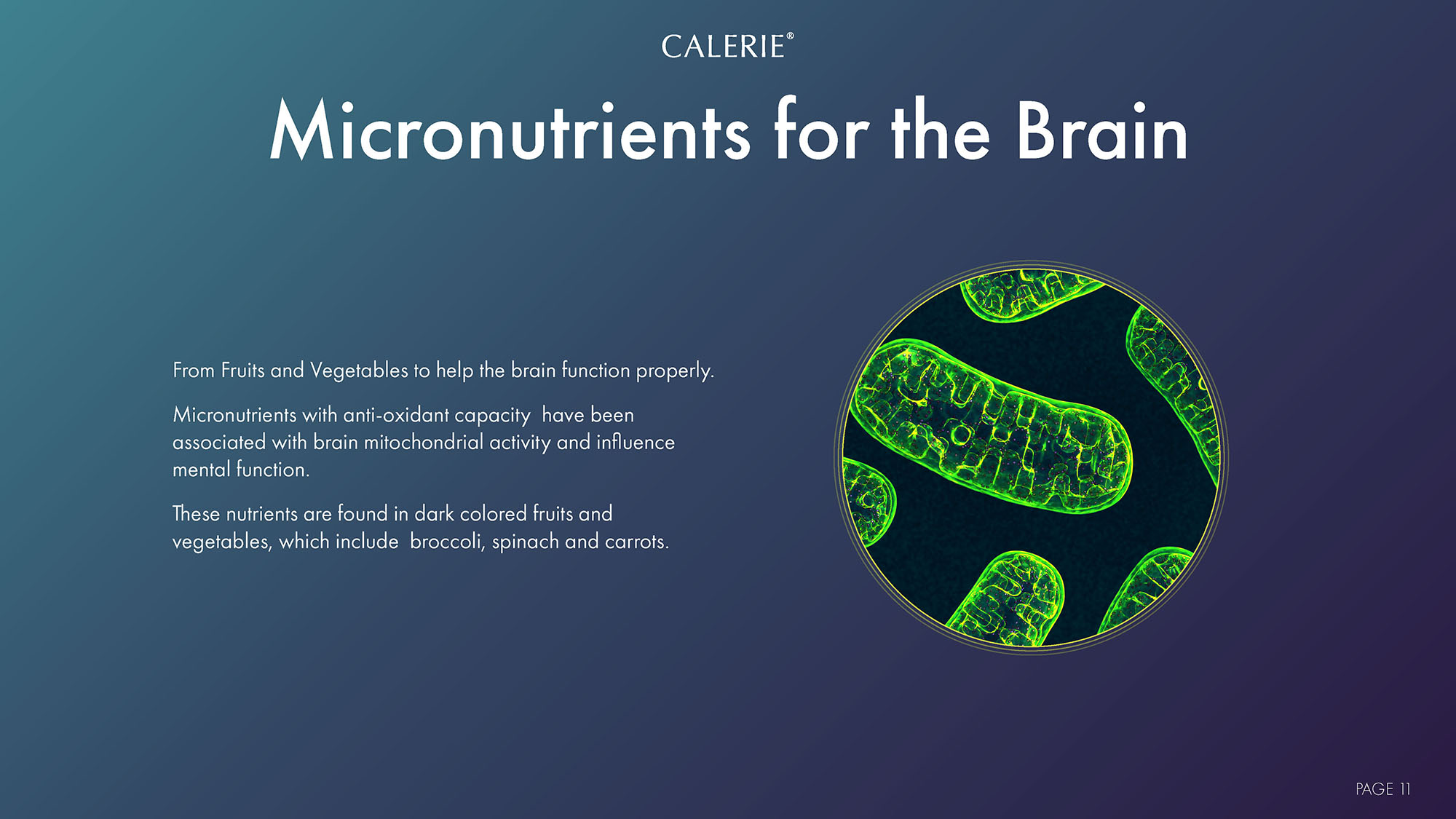 CALERIE®

Micronutrients for the Brain

From Fruits and Vegetables to help the brain function properly.

Micronutrients with anti-oxidant capacity have been associated with brain mitochondrial activity and influence mental function.

These nutrients are found in dark colored fruits and vegetables, which include broccoli, spinach and carrots.

PAGE 11